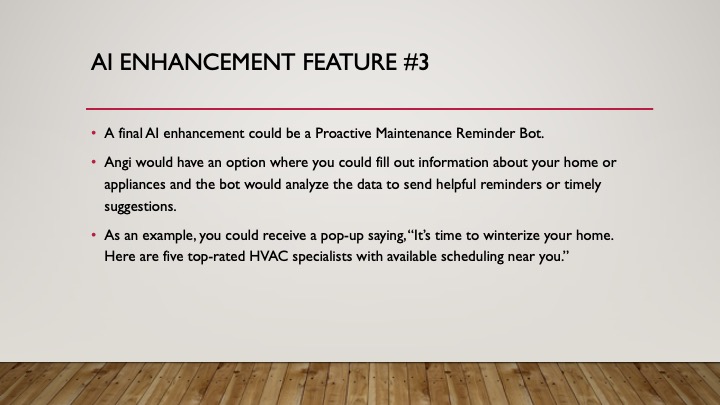 AI ENHANCEMENT FEATURE #3

• A final AI enhancement could be a Proactive Maintenance Reminder Bot.

• Angi would have an option where you could fill out information about your home or appliances and the bot would analyze the data to send helpful reminders or timely suggestions.

• As an example, you could receive a pop-up saying, "It's time to winterize your home. Here are five top-rated HVAC specialists with available scheduling near you."